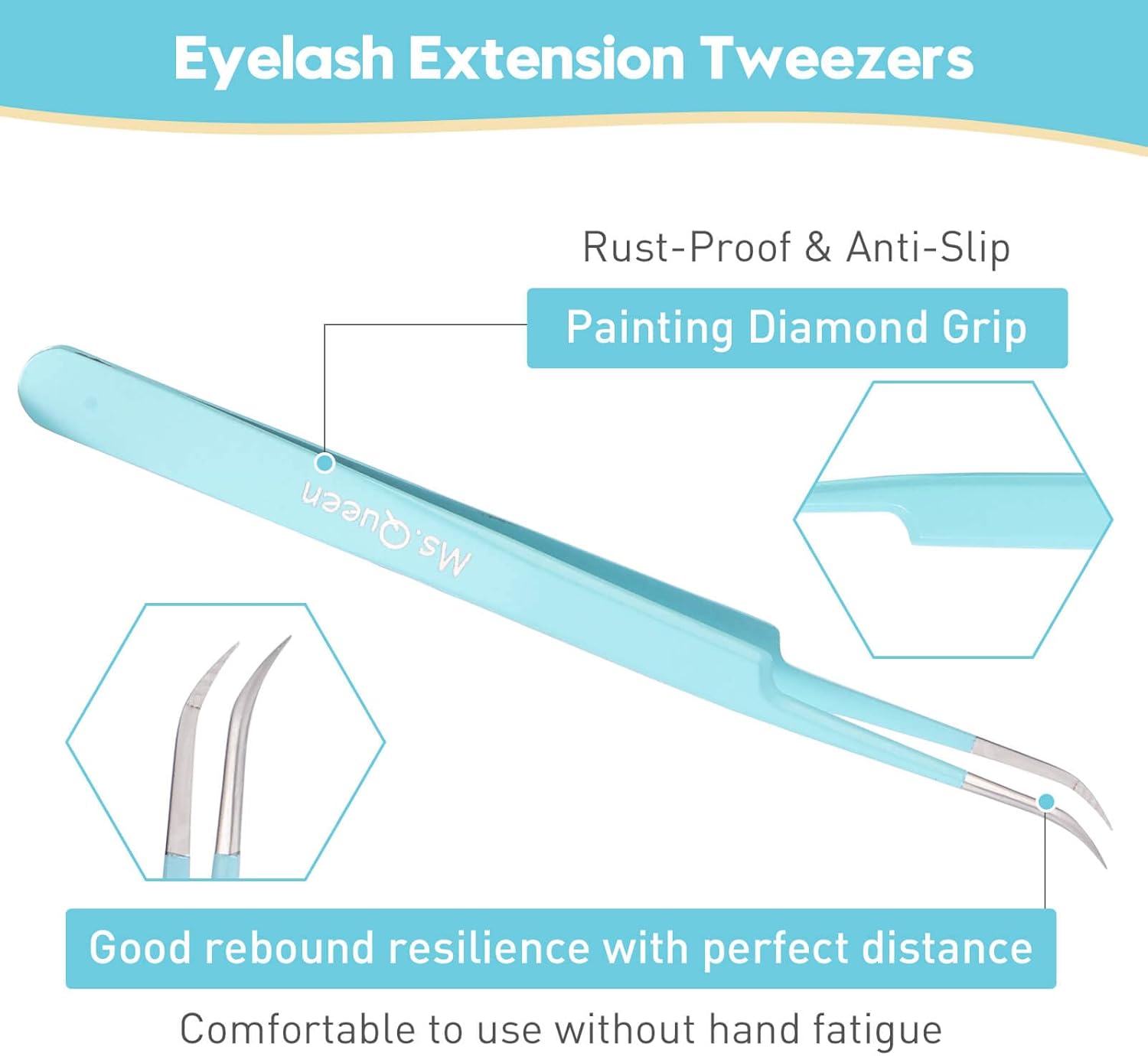 Eyelash Extension Tweezers

Rust-Proof & Anti-Slip

Painting Diamond Grip

Ms.Queen

Good rebound resilience with perfect distance

Comfortable to use without hand fatigue